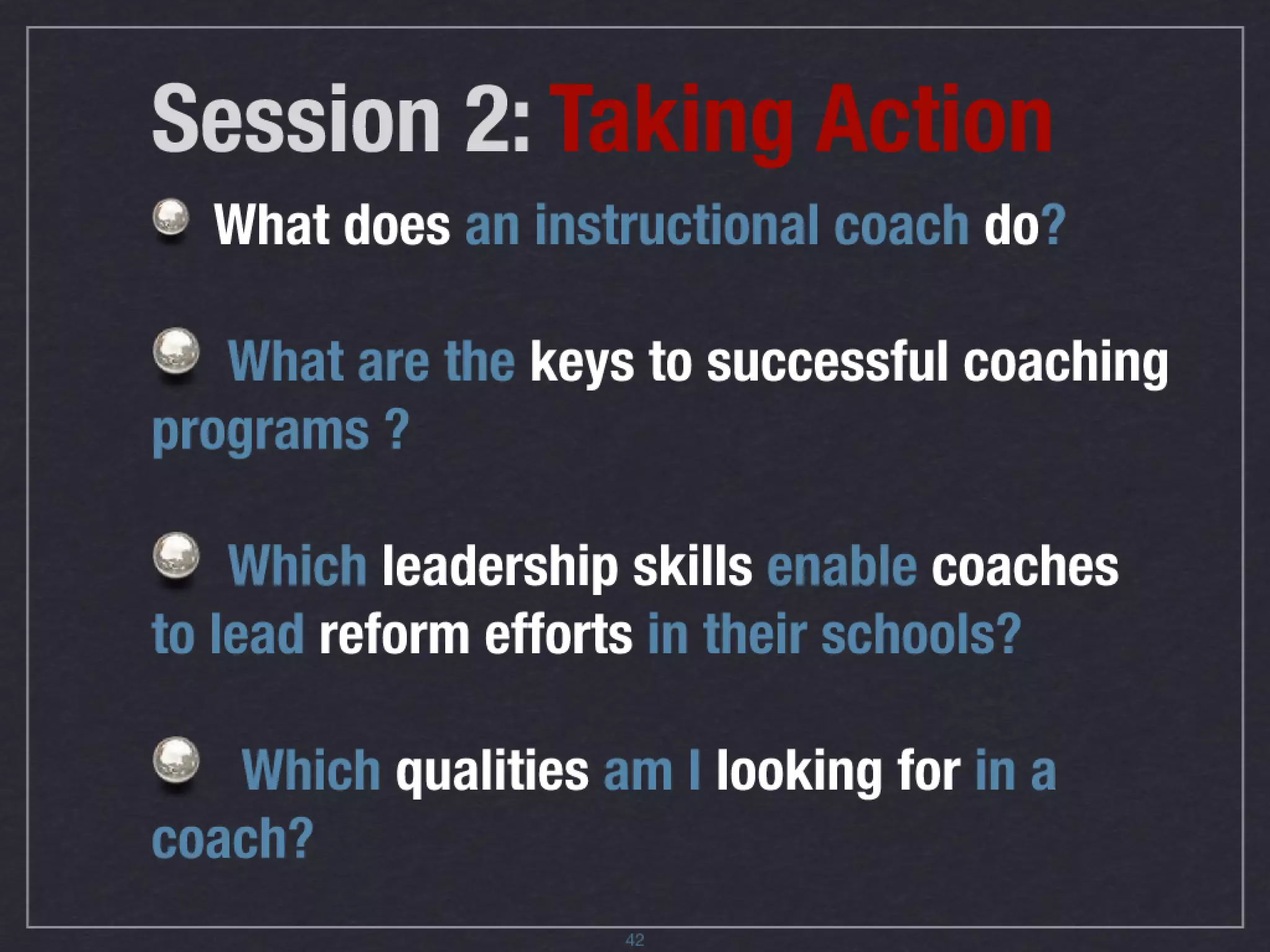 Session 2: Taking Action

What does an instructional coach do?

What are the keys to successful coaching programs ?

Which leadership skills enable coaches to lead reform efforts in their schools?

Which qualities am I looking for in a coach?

42